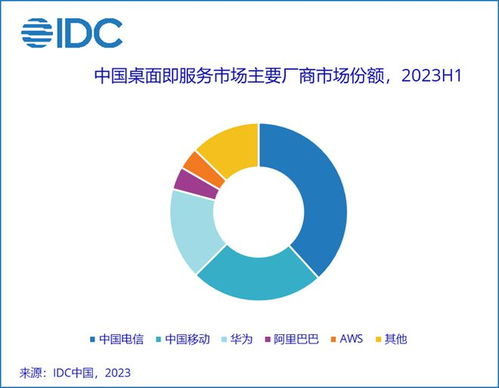 IDC

中国桌面即服务市场主要厂商市场份额，2023H1

中国电信 中国移动 华为 阿里巴巴 AWS 其他

来源：IDC中国，2023